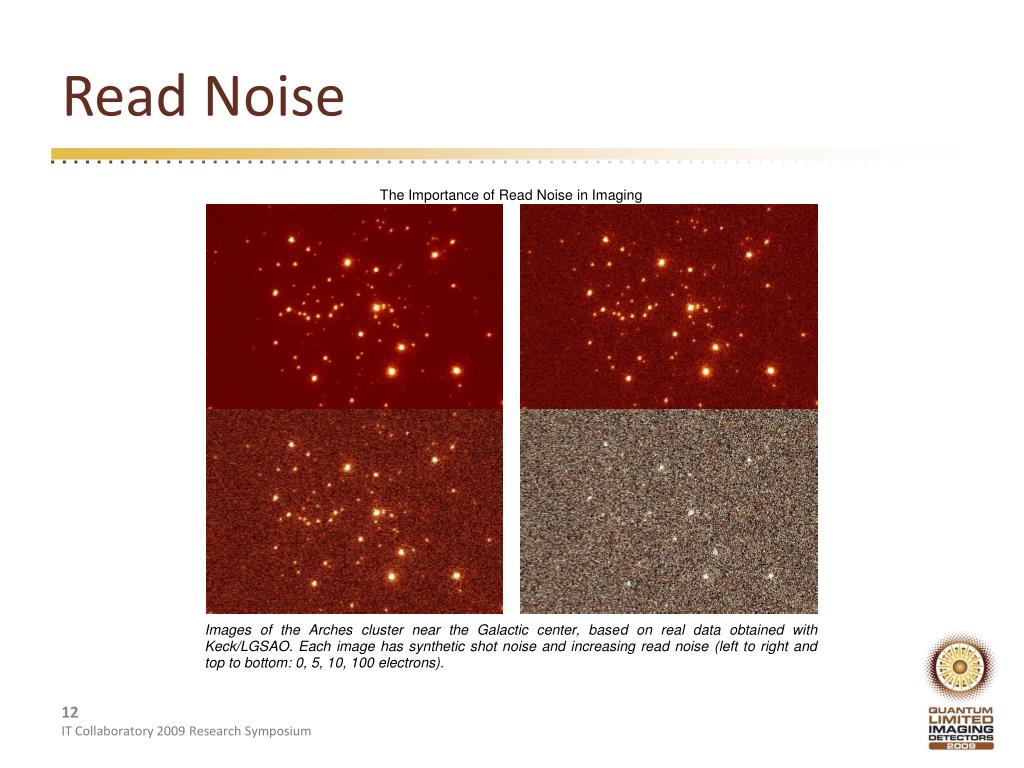 Read Noise

The Importance of Read Noise in Imaging

Images of the Arches cluster near the Galactic center, based on real data obtained with Keck/LGSAO. Each image has synthetic shot noise and increasing read noise (left to right and top to bottom: 0, 5, 10, 100 electrons).

12
IT Collaboratory 2009 Research Symposium

QUANTUM LIMITED IMAGING DETECTORS 2009